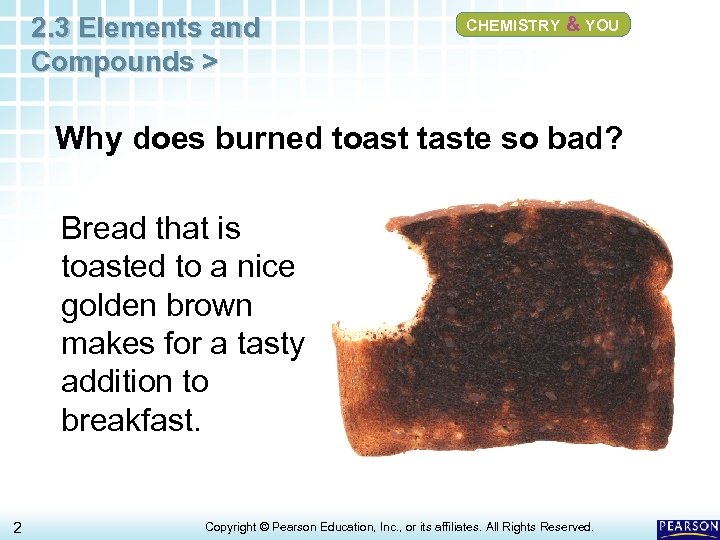 2.3 Elements and Compounds >

CHEMISTRY & YOU

Why does burned toast taste so bad?

Bread that is toasted to a nice golden brown makes for a tasty addition to breakfast.

2

Copyright © Pearson Education, Inc., or its affiliates. All Rights Reserved.

PEARSON